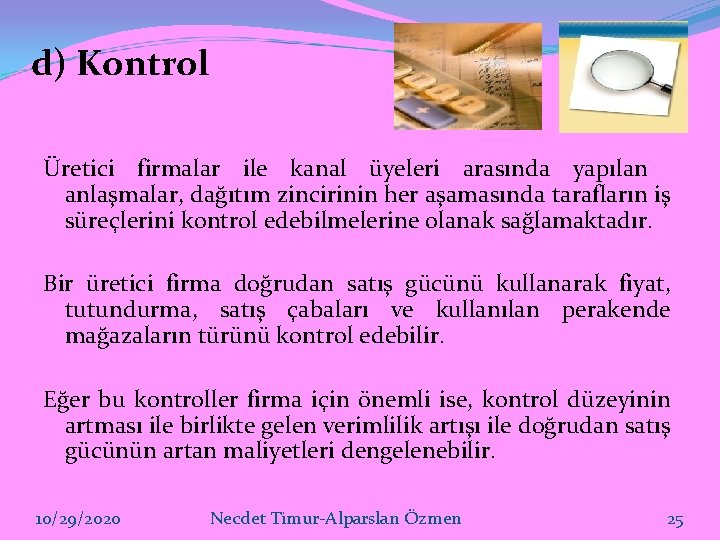 d) Kontrol

Üretici firmalar ile kanal üyeleri arasında yapılan anlaşmalar, dağıtım zincirinin her aşamasında tarafların iş süreçlerini kontrol edebilmelerine olanak sağlamaktadır.

Bir üretici firma doğrudan satış gücünü kullanarak fiyat, tutundurma, satış çabaları ve kullanılan perakende mağazaların türünü kontrol edebilir.

Eğer bu kontroller firma için önemli ise, kontrol düzeyinin artması ile birlikte gelen verimlilik artışı ile doğrudan satış gücünün artan maliyetleri dengelenebilir.

10/29/2020 Necdet Timur-Alparslan Özmen 25